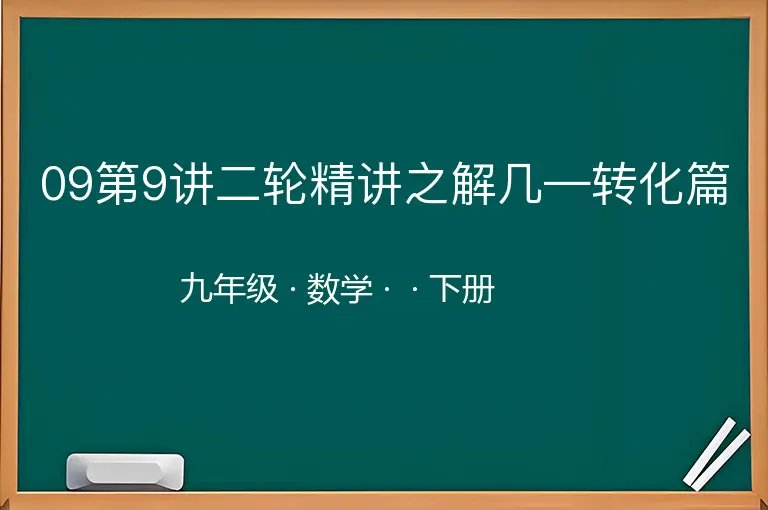 09第9讲二轮精讲之解几—转化篇

九年级 · 数学 · · 下册